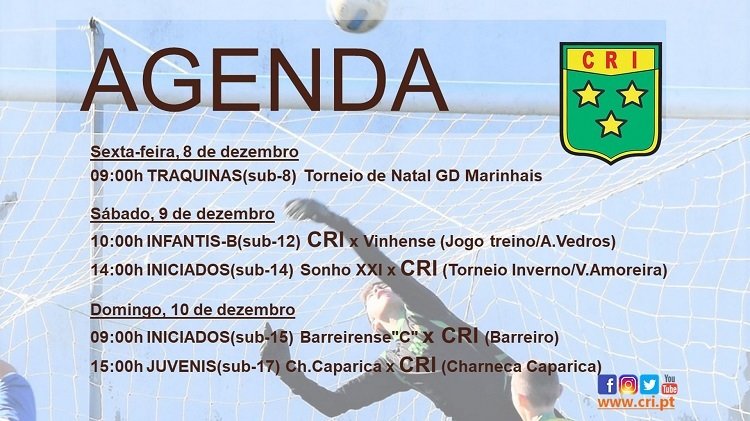 AGENDA

CRI

Sexta-feira, 8 de dezembro
09:00h TRAQUINAS(sub-8) Torneio de Natal GD Marinhais

Sábado, 9 de dezembro
10:00h INFANTIS-B(sub-12) CRI x Vinhense (Jogo treino/A.Vedros)
14:00h INICIADOS(sub-14) Sonho XXI x CRI (Torneio Inverno/V.Amoreira)

Domingo, 10 de dezembro
09:00h INICIADOS(sub-15) Barreirense"C" x CRI (Barreiro)
15:00h JUVENIS(sub-17) Ch.Caparica x CRI (Charneca Caparica)

You Tube
www.cri.pt